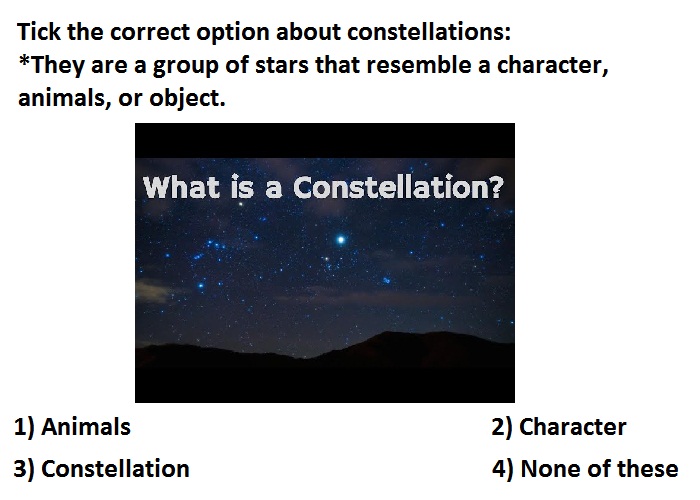 Tick the correct option about constellations:
*They are a group of stars that resemble a character, animals, or object.

What is a Constellation?

1) Animals
2) Character
3) Constellation
4) None of these